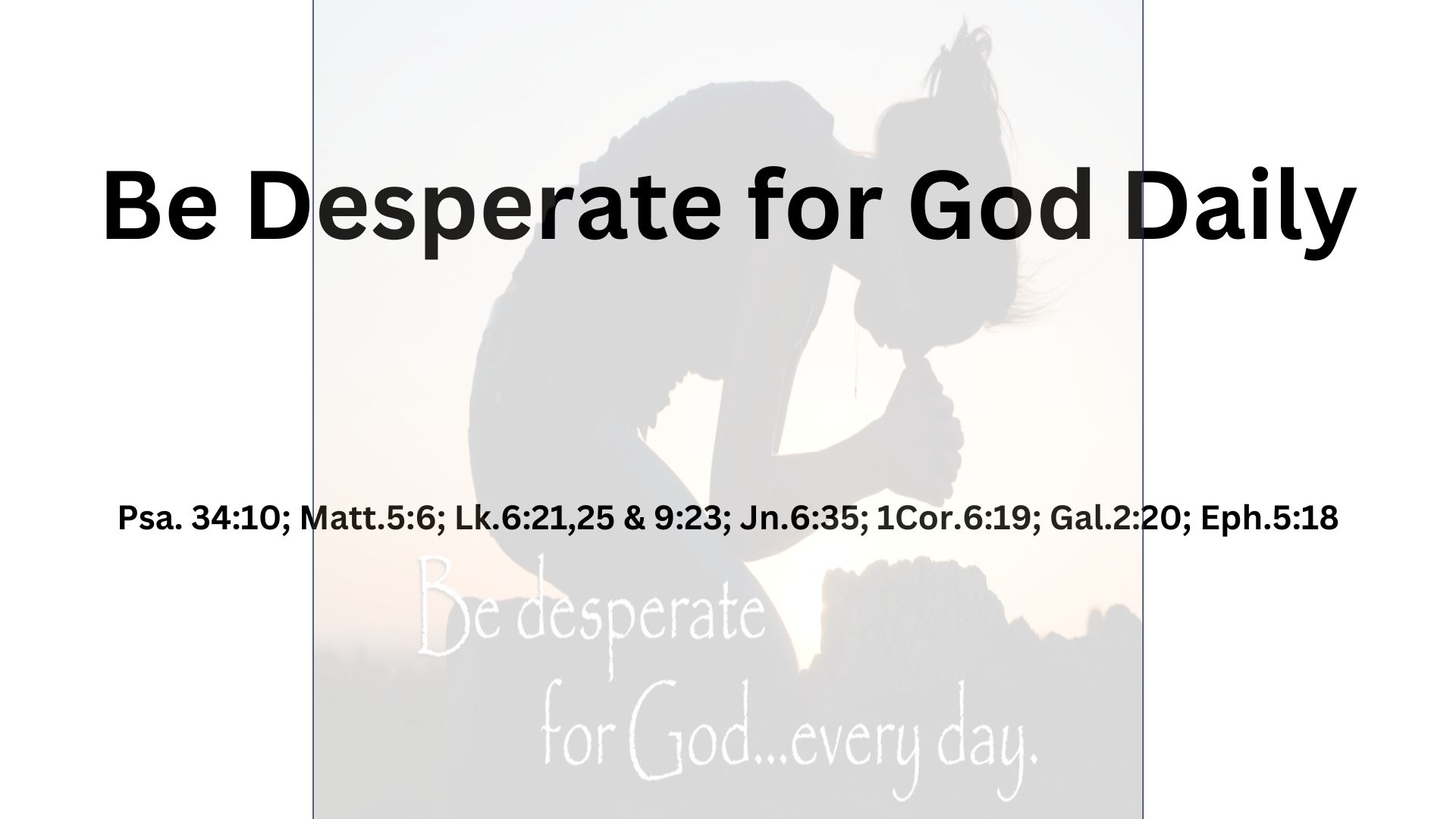 Be Desperate for God Daily

Psa. 34:10; Matt.5:6; Lk.6:21,25 & 9:23; Jn.6:35; 1Cor.6:19; Gal.2:20; Eph.5:18

Be desperate for God...every day.